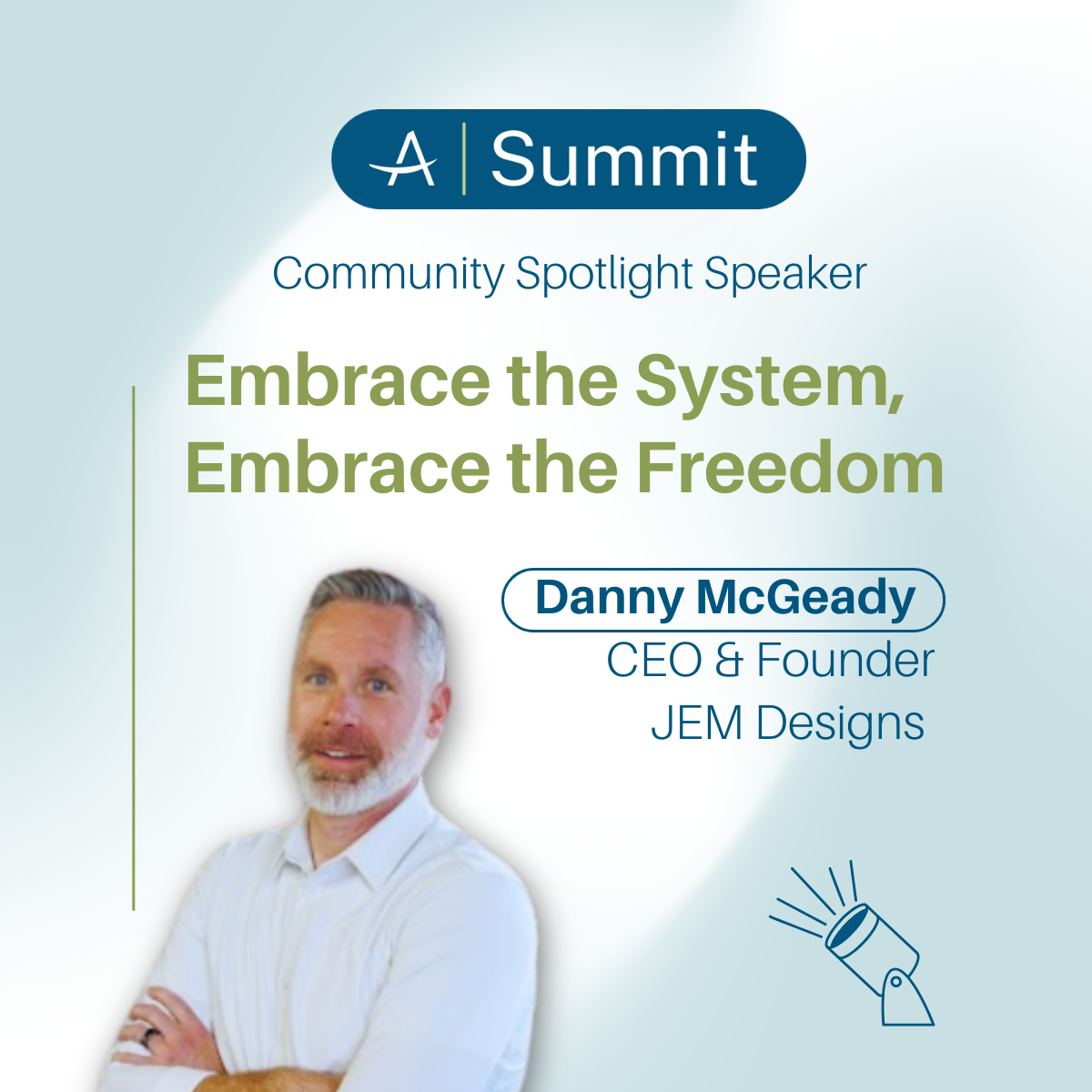 A | Summit

Community Spotlight Speaker

Embrace the System, Embrace the Freedom

Danny McGeady
CEO & Founder
JEM Designs